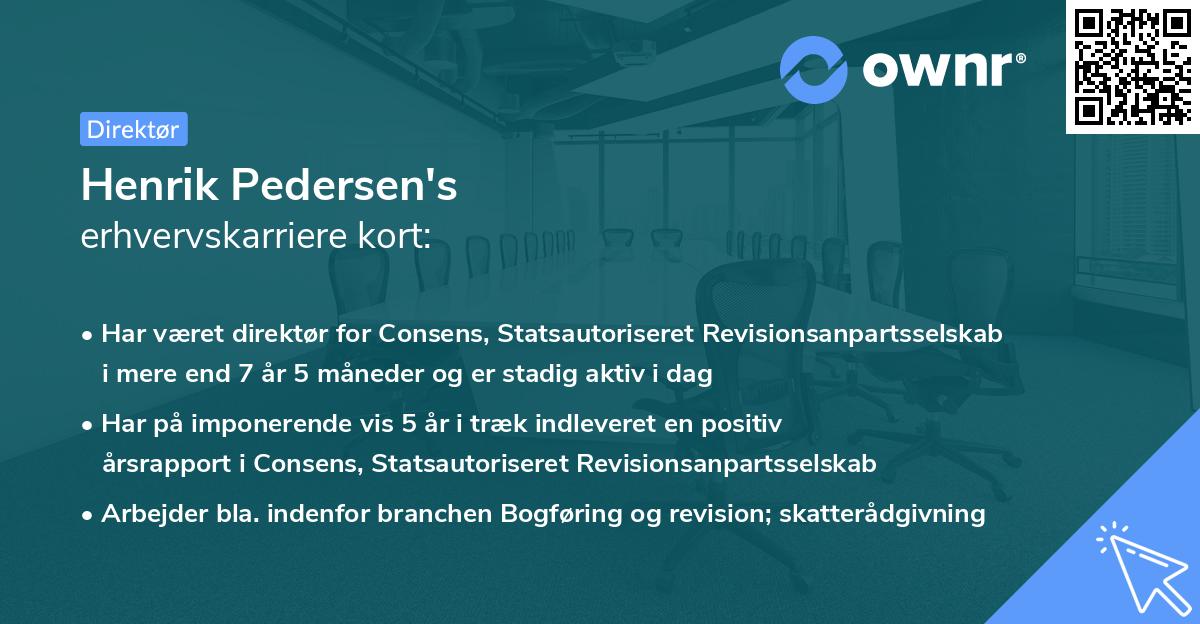 ownr®

Direktør

Henrik Pedersen's
erhvervskarriere kort:

• Har været direktør for Consens, Statsautoriseret Revisionsanpartsselskab i mere end 7 år 5 måneder og er stadig aktiv i dag

• Har på imponerende vis 5 år i træk indleveret en positiv årsrapport i Consens, Statsautoriseret Revisionsanpartsselskab

• Arbejder bla. indenfor branchen Bogføring og revision; skatterådgivning